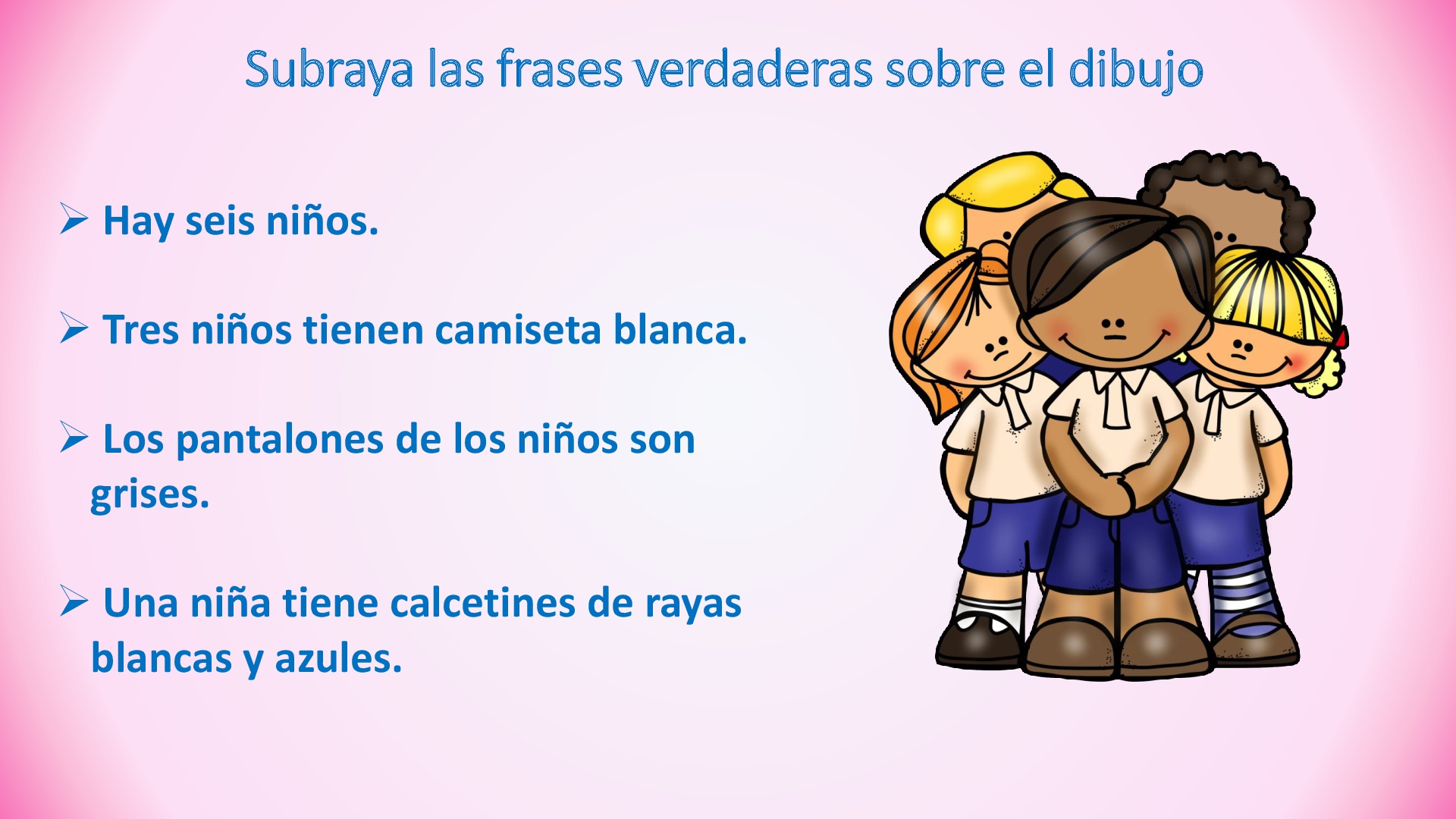 Subraya las frases verdaderas sobre el dibujo

➢ Hay seis niños.

➢ Tres niños tienen camiseta blanca.

➢ Los pantalones de los niños son grises.

➢ Una niña tiene calcetines de rayas blancas y azules.